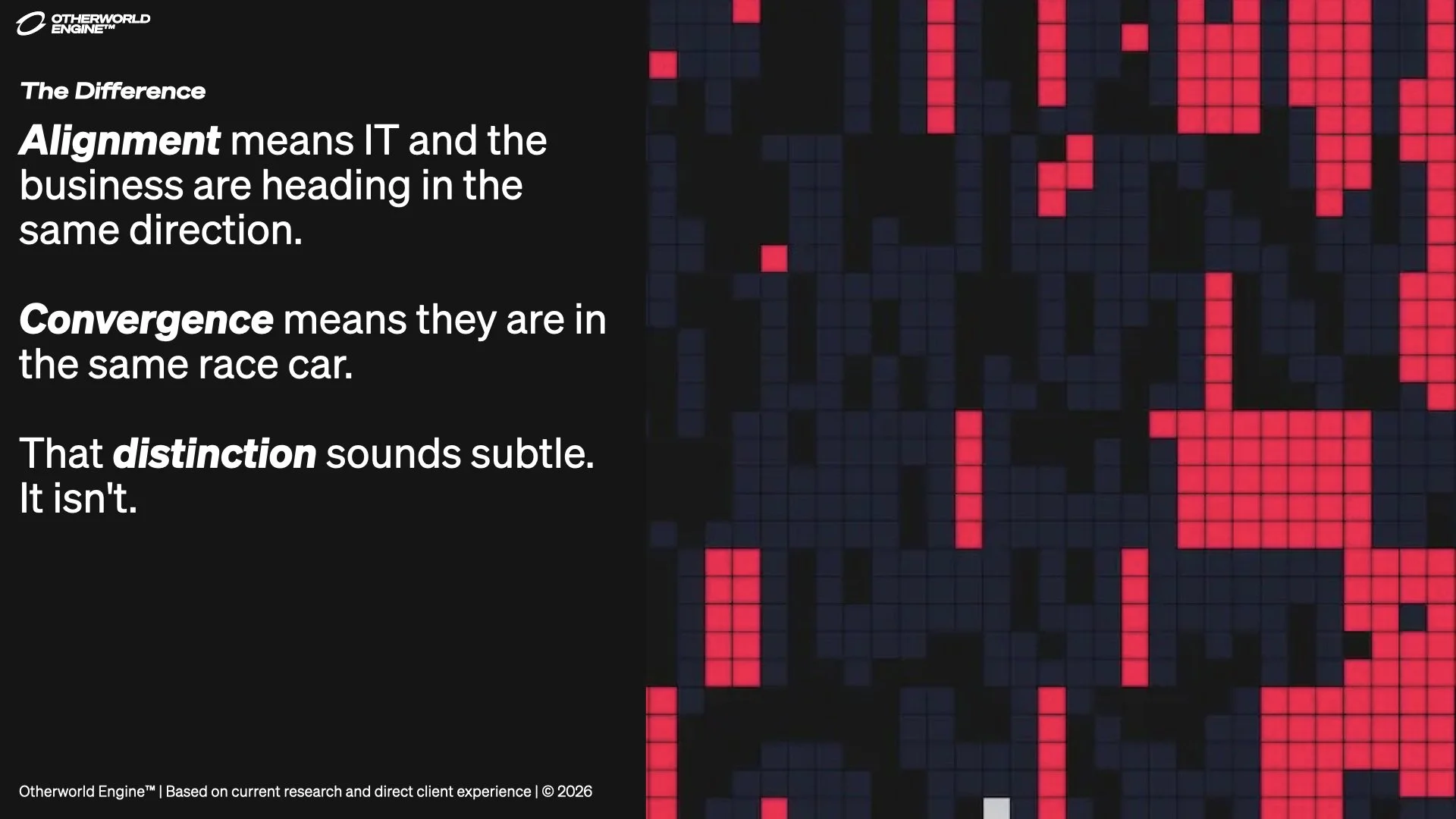 OTHERWORLD ENGINE™

The Difference

Alignment means IT and the business are heading in the same direction.

Convergence means they are in the same race car.

That distinction sounds subtle. It isn't.

Otherworld Engine™ | Based on current research and direct client experience | © 2026